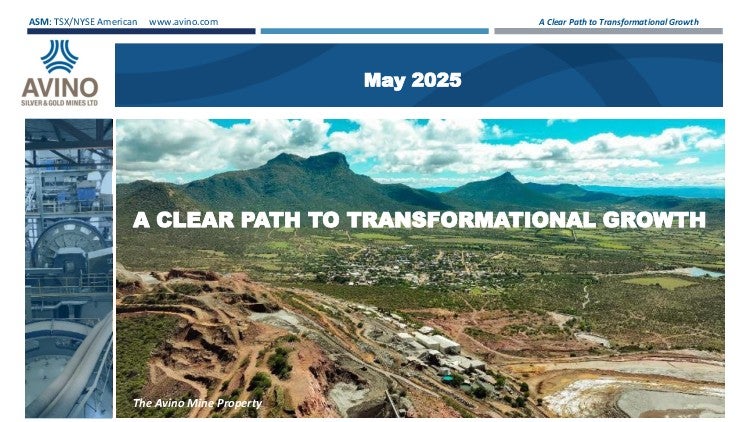 ASM: TSX/NYSE American www.avino.com

A Clear Path to Transformational Growth

AVINO
SILVER & GOLD MINES LTD

May 2025

A CLEAR PATH TO TRANSFORMATIONAL GROWTH

The Avino Mine Property